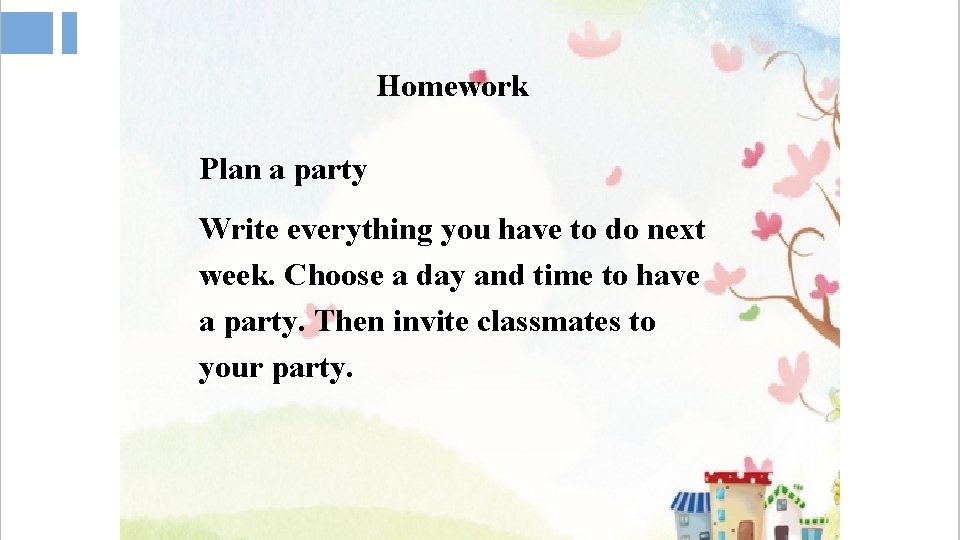 Homework

Plan a party

Write everything you have to do next week. Choose a day and time to have a party. Then invite classmates to your party.